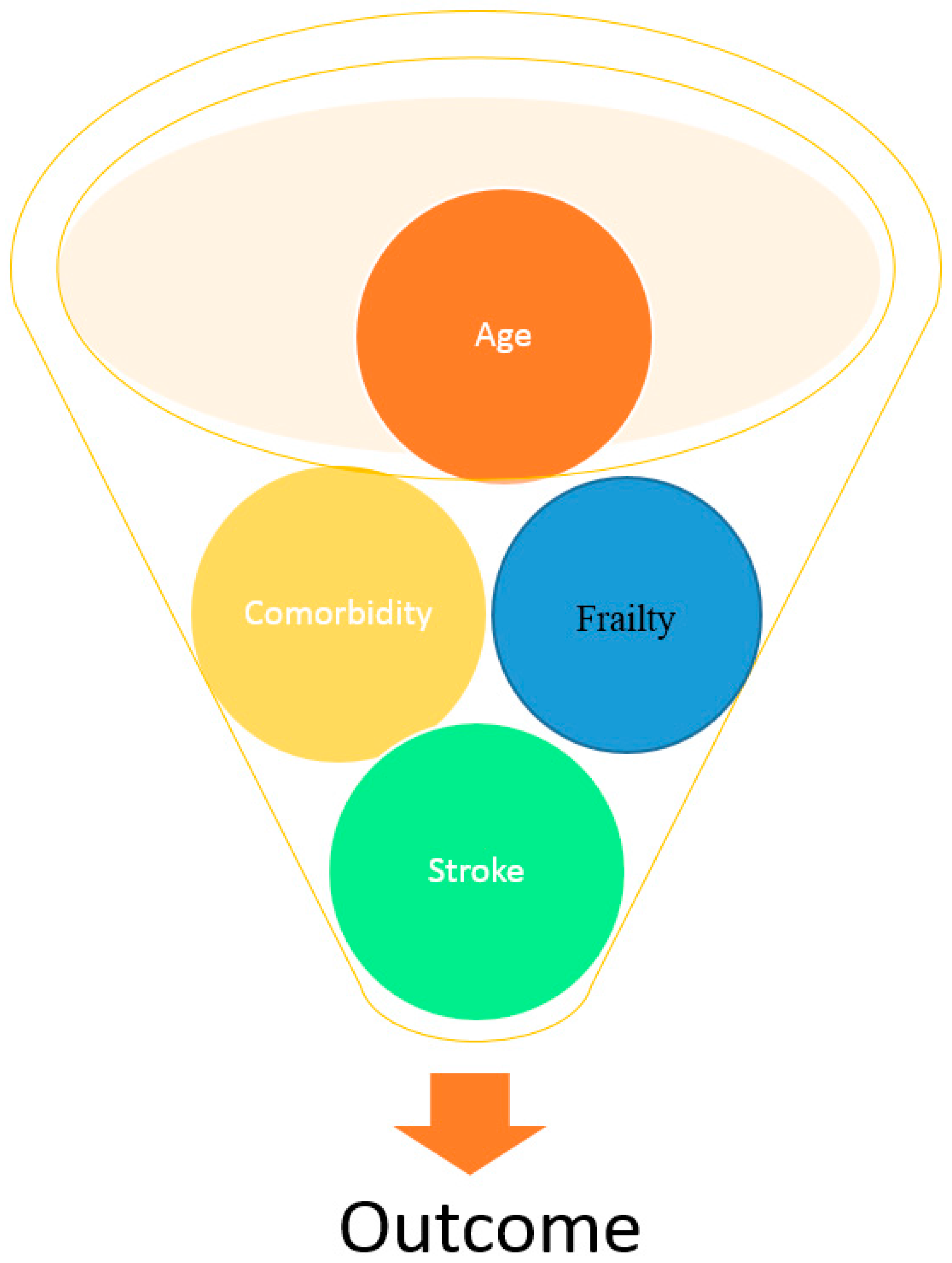 Age

Comorbidity

Frailty

Stroke

Outcome